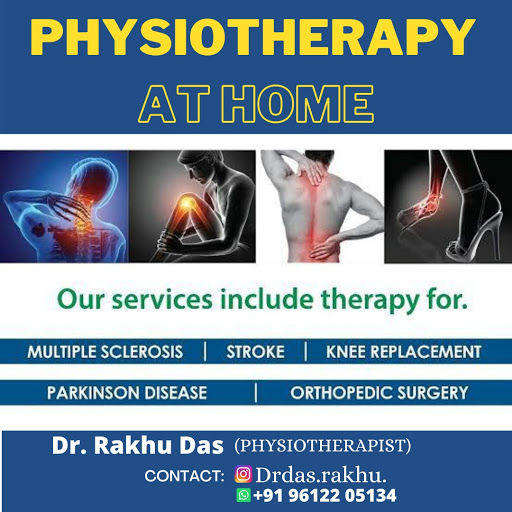 PHYSIOTHERAPY
AT HOME

Our services include therapy for.

MULTIPLE SCLEROSIS | STROKE | KNEE REPLACEMENT

PARKINSON DISEASE | ORTHOPEDIC SURGERY

Dr. Rakhu Das (PHYSIOTHERAPIST)

CONTACT: Drdas.rakhu.
+91 96122 05134